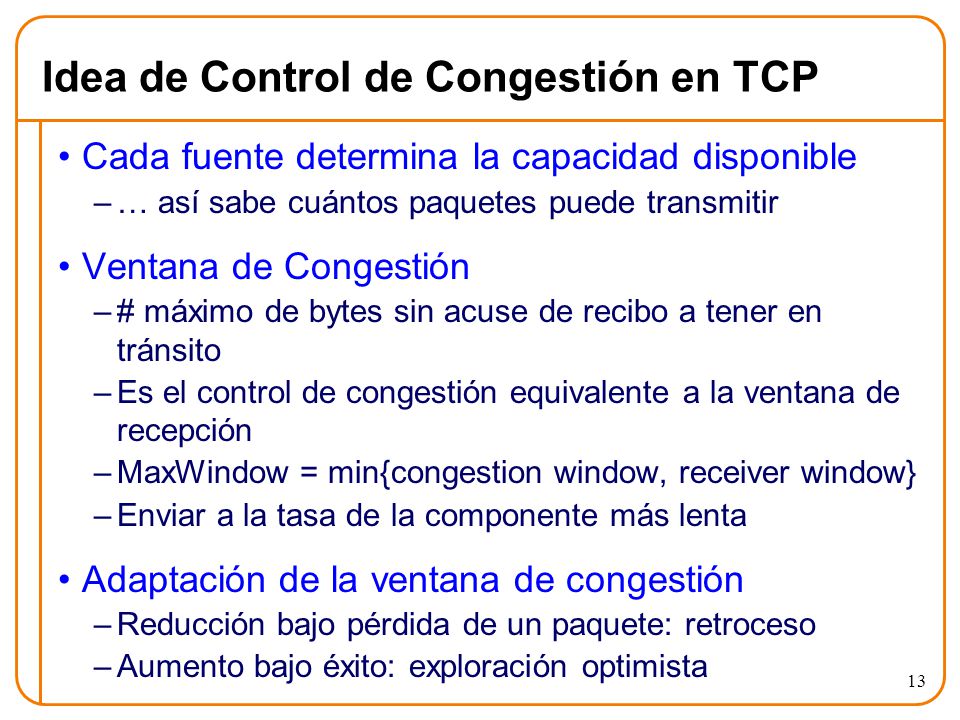 Idea de Control de Congestión en TCP

• Cada fuente determina la capacidad disponible
– … así sabe cuántos paquetes puede transmitir

• Ventana de Congestión
– # máximo de bytes sin acuse de recibo a tener en tránsito
– Es el control de congestión equivalente a la ventana de recepción
– MaxWindow = min{congestion window, receiver window}
– Enviar a la tasa de la componente más lenta

• Adaptación de la ventana de congestión
– Reducción bajo pérdida de un paquete: retroceso
– Aumento bajo éxito: exploración optimista

13